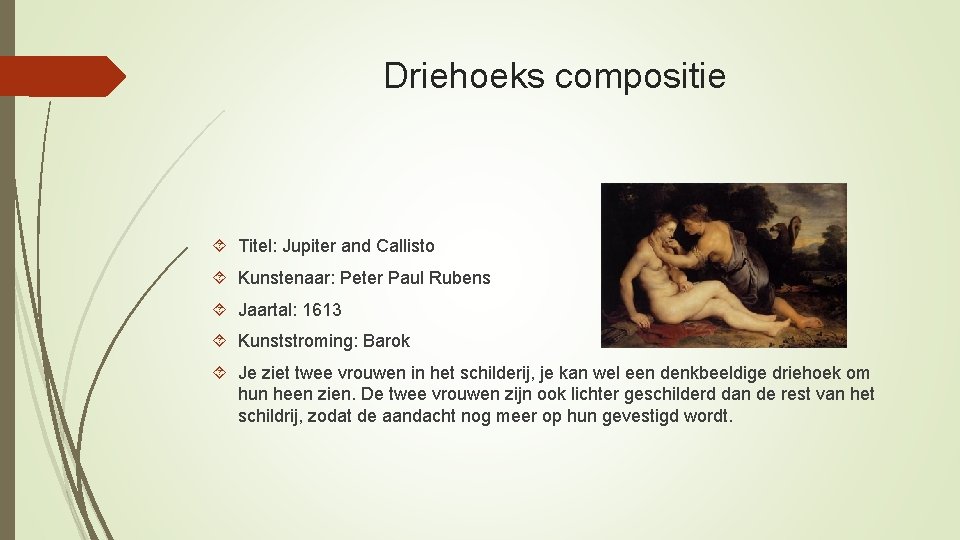 Driehoeks compositie

Titel: Jupiter and Callisto

Kunstenaar: Peter Paul Rubens

Jaartal: 1613

Kunststroming: Barok

Je ziet twee vrouwen in het schilderij, je kan wel een denkbeeldige driehoek om hun heen zien. De twee vrouwen zijn ook lichter geschilderd dan de rest van het schildrij, zodat de aandacht nog meer op hun gevestigd wordt.